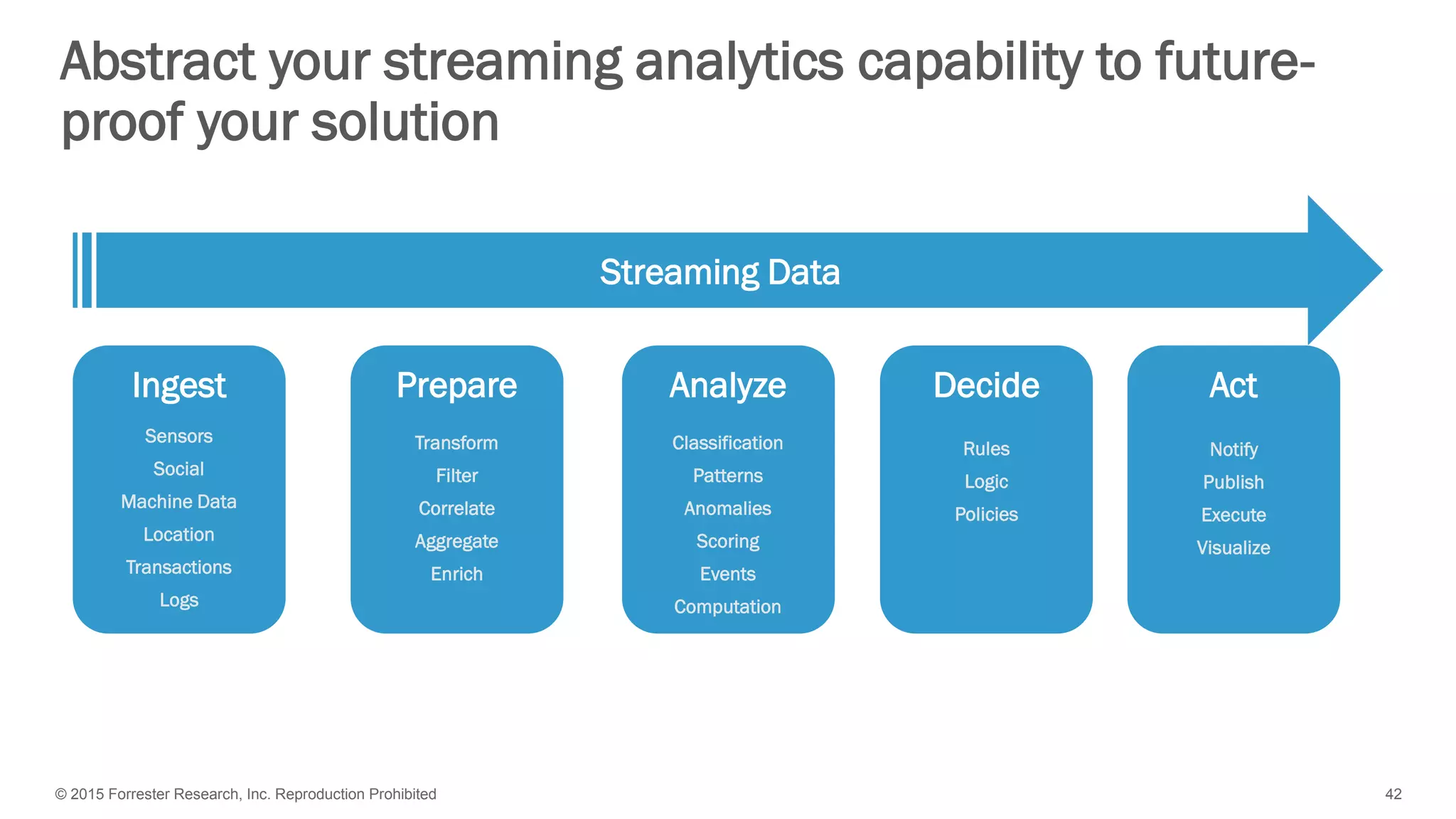 Abstract your streaming analytics capability to future-proof your solution

Streaming Data

Ingest
Sensors
Social
Machine Data
Location
Transactions
Logs

Prepare
Transform
Filter
Correlate
Aggregate
Enrich

Analyze
Classification
Patterns
Anomalies
Scoring
Events
Computation

Decide
Rules
Logic
Policies

Act
Notify
Publish
Execute
Visualize

© 2015 Forrester Research, Inc. Reproduction Prohibited

42